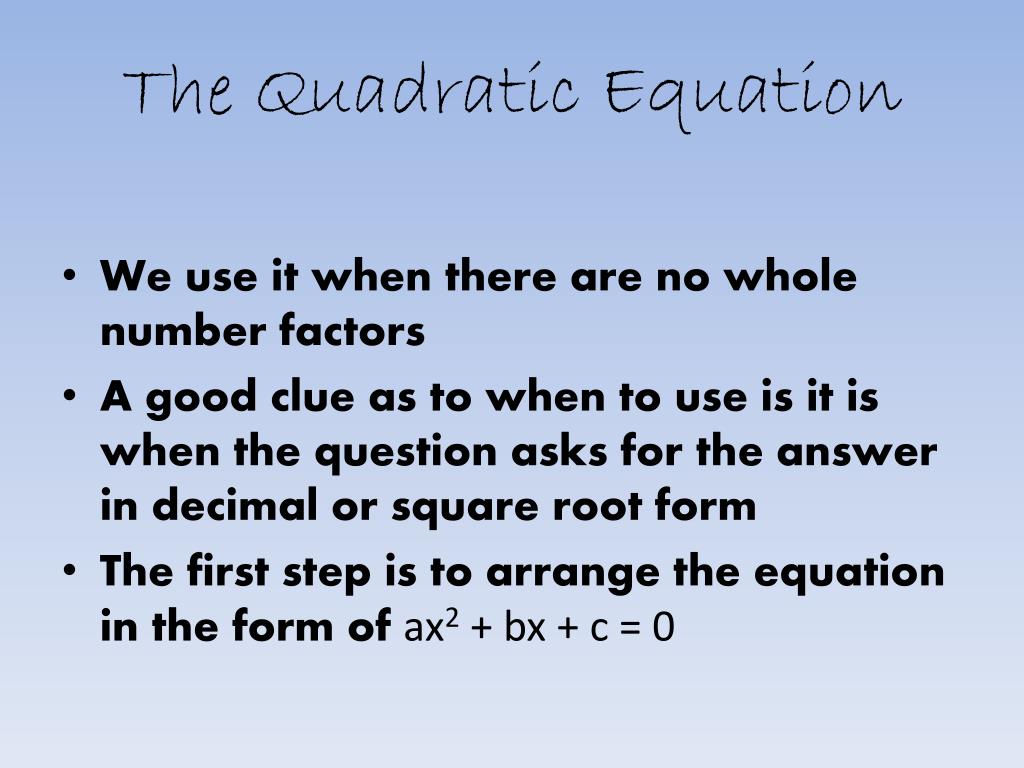 The Quadratic Equation

• We use it when there are no whole number factors
• A good clue as to when to use is it is when the question asks for the answer in decimal or square root form
• The first step is to arrange the equation in the form of $ax^2 + bx + c = 0$